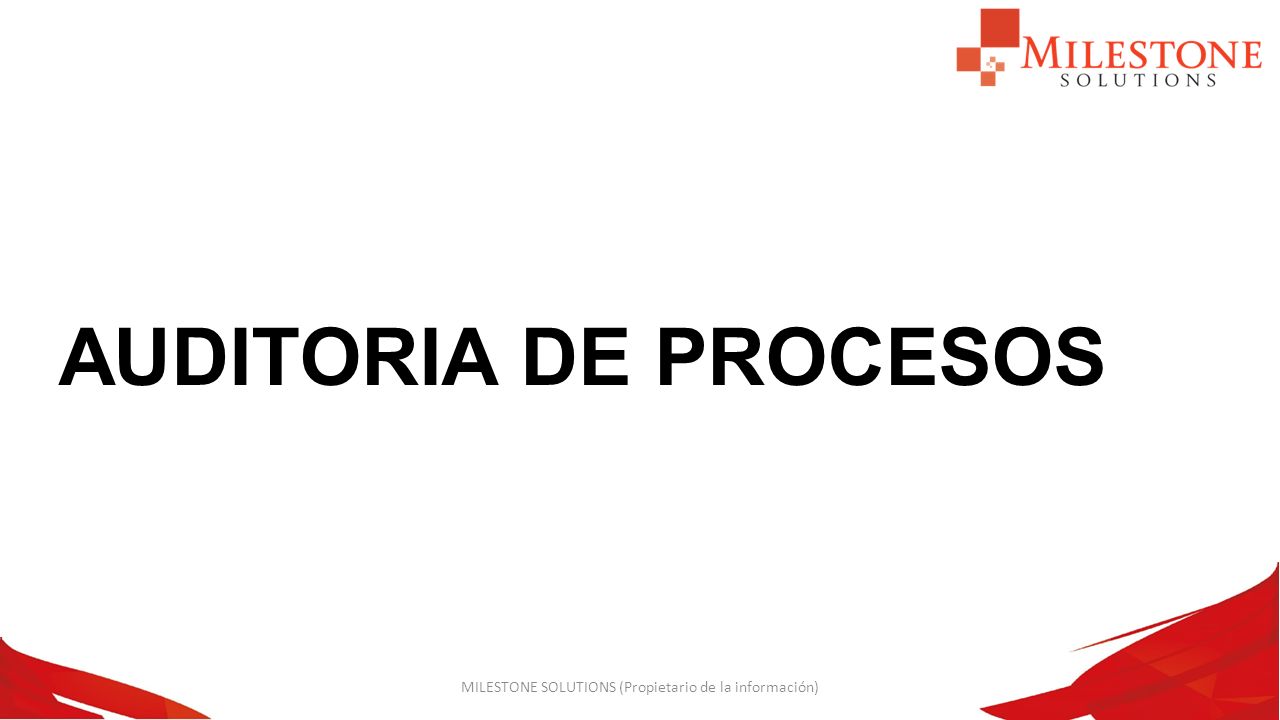 MILESTONE
SOLUTIONS

AUDITORIA DE PROCESOS

MILESTONE SOLUTIONS (Propietario de la información)